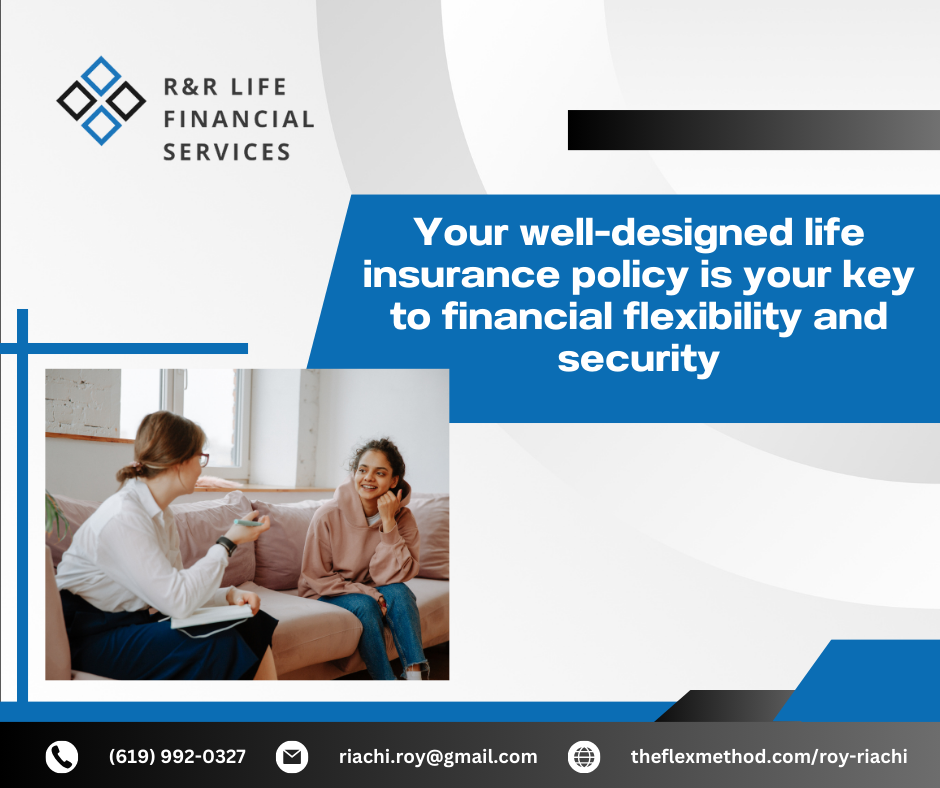 R&R LIFE FINANCIAL SERVICES

Your well-designed life insurance policy is your key to financial flexibility and security

(619) 992-0327
riachi.roy@gmail.com
theflexmethod.com/roy-riachi